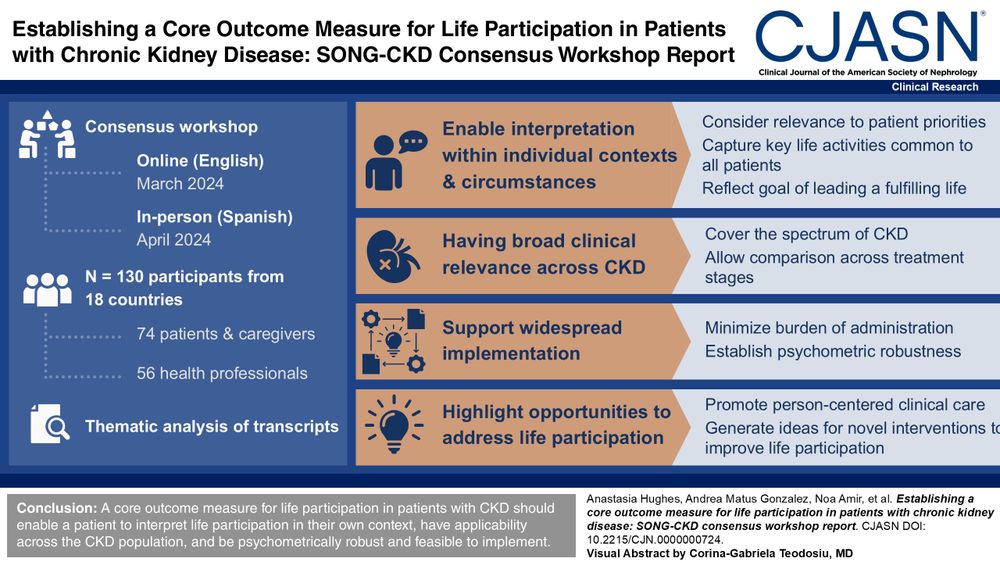 Establishing a Core Outcome Measure for Life Participation in Patients with Chronic Kidney Disease: SONG-CKD Consensus Workshop Report

CJASN®
Clinical Journal of the American Society of Nephrology
Clinical Research

Consensus workshop

Online (English)
March 2024

In-person (Spanish)
April 2024

N = 130 participants from 18 countries

74 patients & caregivers

56 health professionals

Thematic analysis of transcripts

Enable interpretation within individual contexts & circumstances

Consider relevance to patient priorities
Capture key life activities common to all patients
Reflect goal of leading a fulfilling life

Having broad clinical relevance across CKD

Cover the spectrum of CKD
Allow comparison across treatment stages

Support widespread implementation

Minimize burden of administration
Establish psychometric robustness

Highlight opportunities to address life participation

Promote person-centered clinical care
Generate ideas for novel interventions to improve life participation

Conclusion: A core outcome measure for life participation in patients with CKD should enable a patient to interpret life participation in their own context, have applicability across the CKD population, and be psychometrically robust and feasible to implement.

Anastasia Hughes, Andrea Matus Gonzalez, Noa Amir, et al. Establishing a core outcome measure for life participation in patients with chronic kidney disease: SONG-CKD consensus workshop report. CJASN DOI: 10.2215/CJN.0000000724.
Visual Abstract by Corina-Gabriela Teodosiu, MD